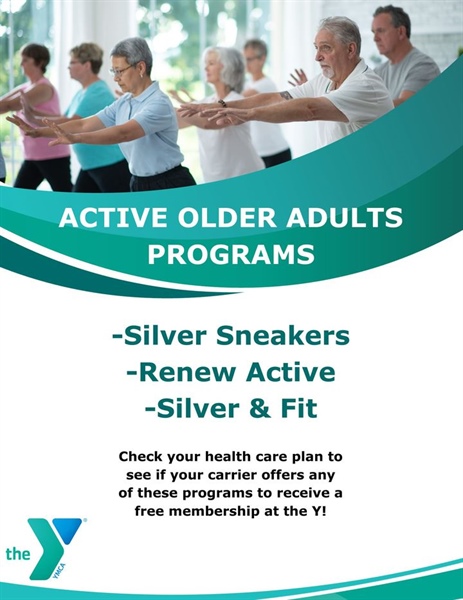 ACTIVE OLDER ADULTS PROGRAMS

-Silver Sneakers
-Renew Active
-Silver & Fit

Check your health care plan to see if your carrier offers any of these programs to receive a free membership at the Y!

the YMCA